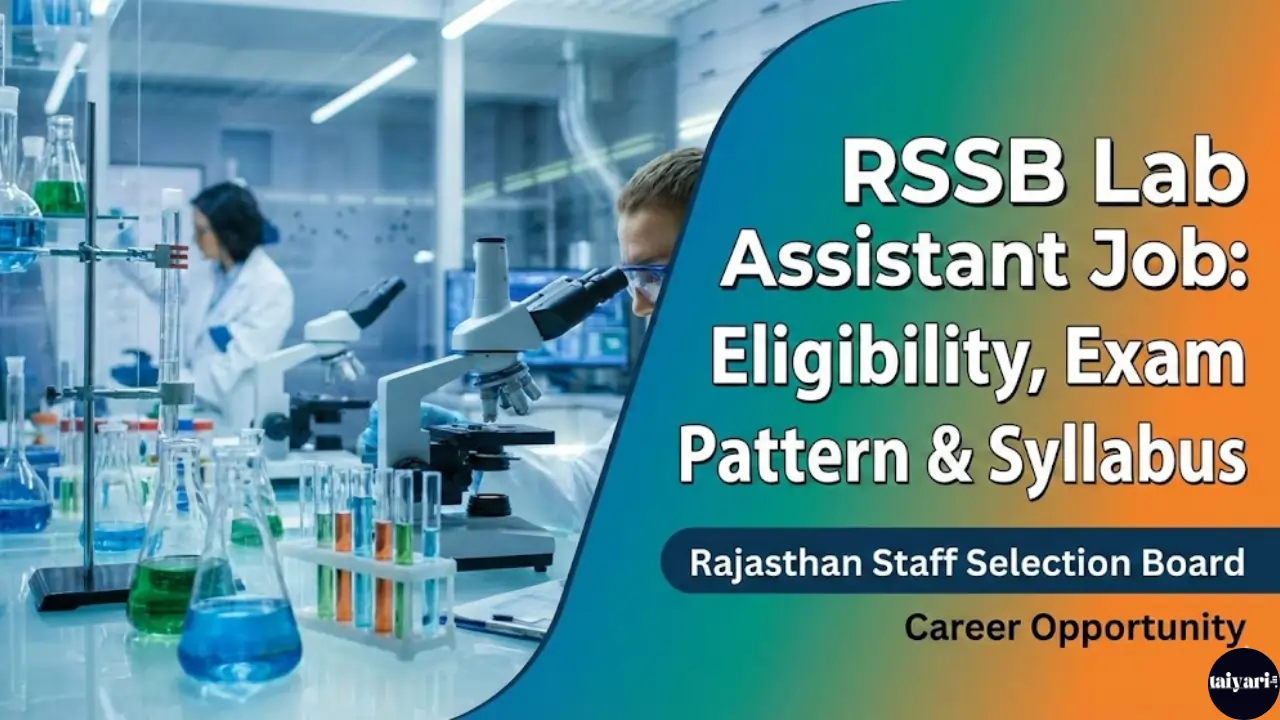 RSSB Lab Assistant Job: Eligibility, Exam Pattern & Syllabus

Rajasthan Staff Selection Board

Career Opportunity

taiyari